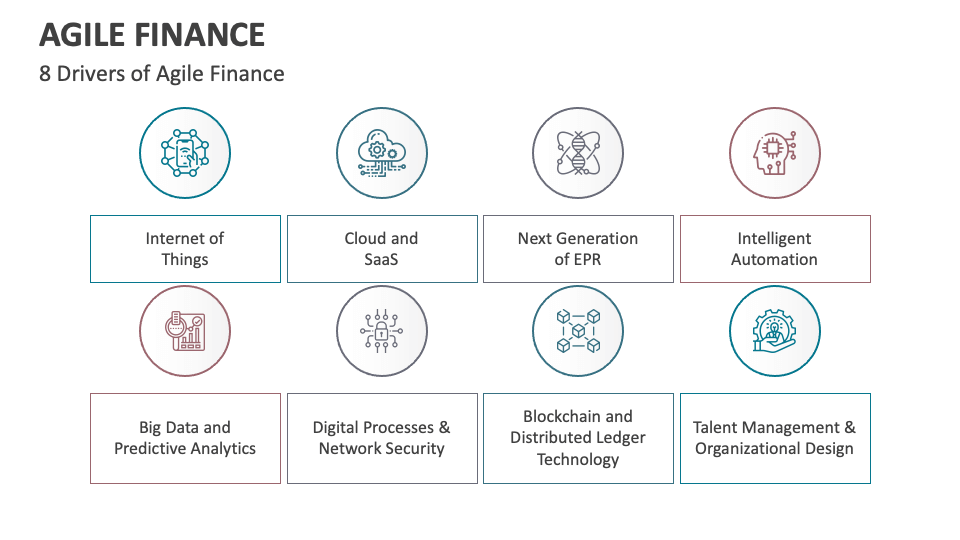 AGILE FINANCE

8 Drivers of Agile Finance

Internet of Things

Cloud and SaaS

Next Generation of EPR

Intelligent Automation

Big Data and Predictive Analytics

Digital Processes & Network Security

Blockchain and Distributed Ledger Technology

Talent Management & Organizational Design